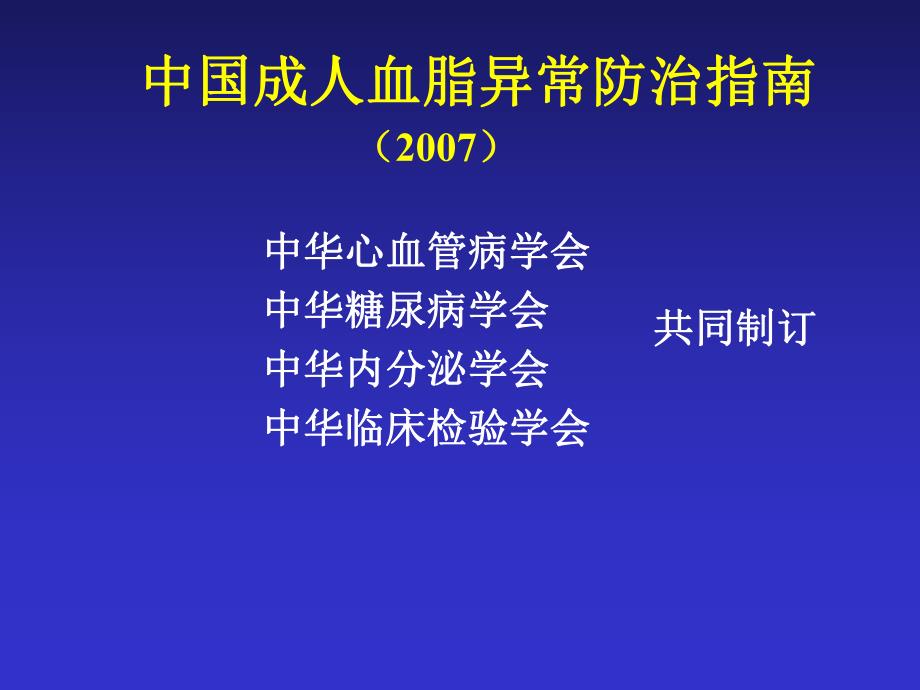 中国成人血脂异常防治指南
（2007）

中华心血管病学会
中华糖尿病学会
中华内分泌学会
中华临床检验学会

共同制订